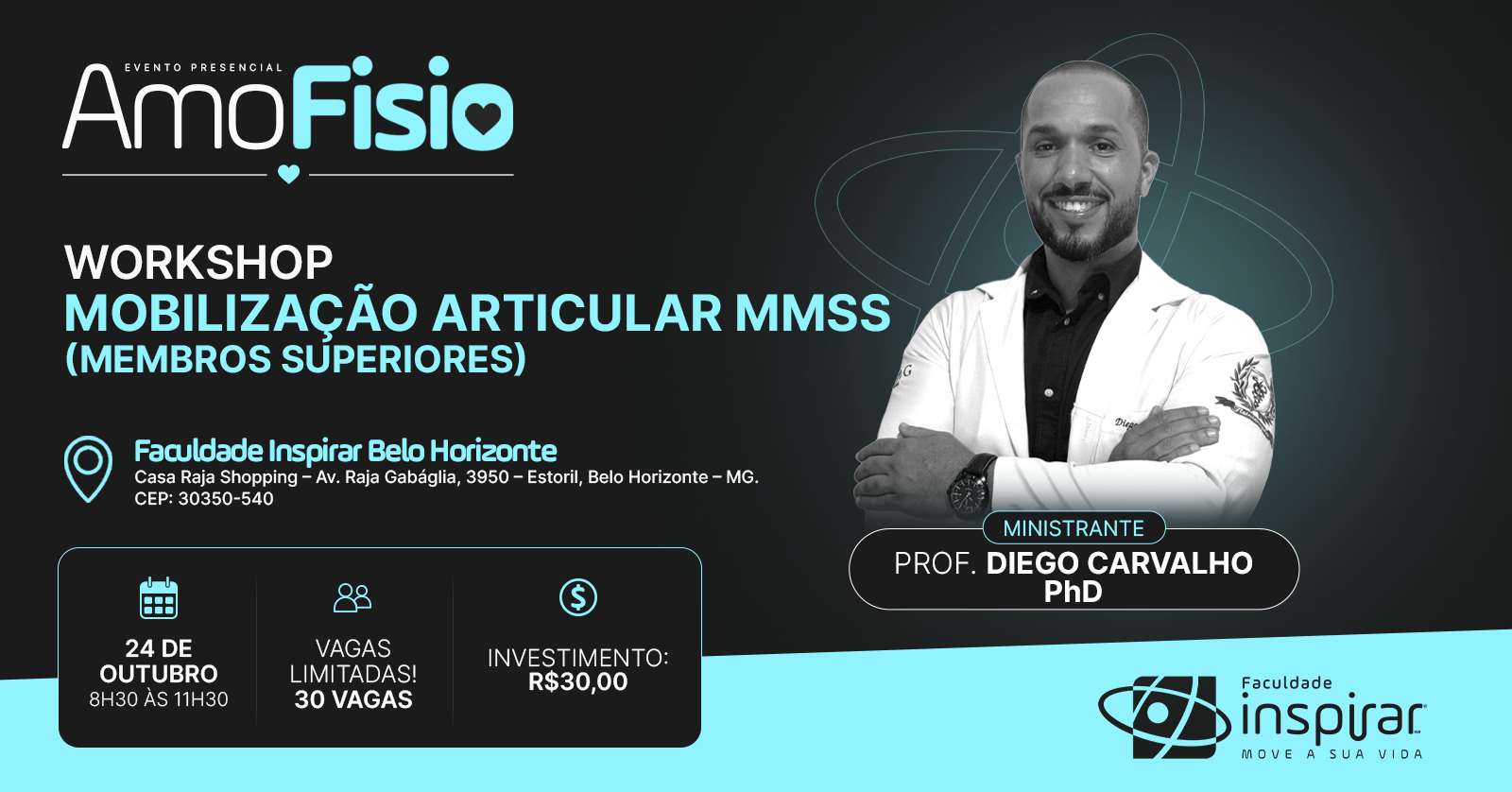 EVENTO PRESENCIAL
AmoFisio

WORKSHOP
MOBILIZAÇÃO ARTICULAR MMSS
(MEMBROS SUPERIORES)

Faculdade Inspirar Belo Horizonte
Casa Raja Shopping – Av. Raja Gabáglia, 3950 – Estoril, Belo Horizonte – MG.
CEP: 30350-540

24 DE
OUTUBRO
8H30 ÀS 11H30

VAGAS
LIMITADAS!
30 VAGAS

INVESTIMENTO:
R$30,00

MINISTRANTE
PROF. DIEGO CARVALHO
PhD

Faculdade
inspirar
MOVE A SUA VIDA